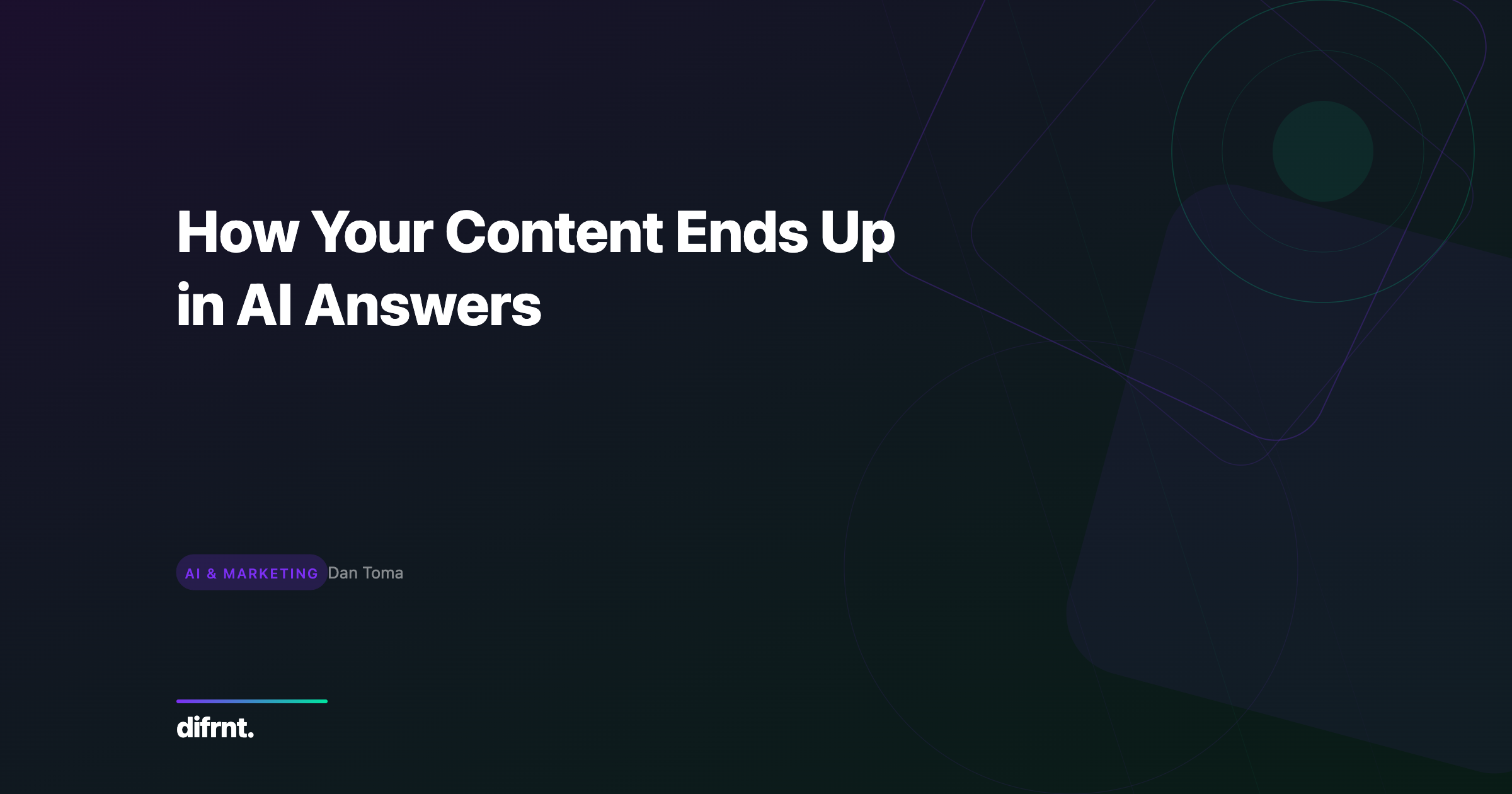 How Your Content Ends Up in AI Answers

AI & MARKETING Dan Toma

difrnt.